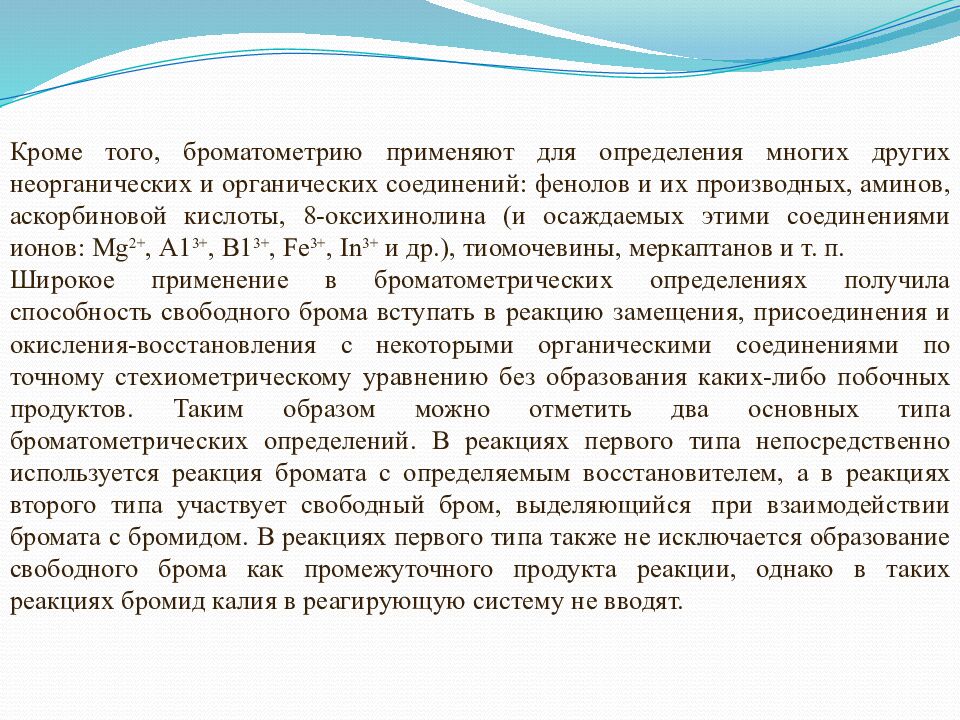 Кроме того, броматометрию применяют для определения многих других неорганических и органических соединений: фенолов и их производных, аминов, аскорбиновой кислоты, 8-оксихинолина (и осаждаемых этими соединениями ионов: $Mg^{2+}$, $A1^{3+}$, $B1^{3+}$, $Fe^{3+}$, $In^{3+}$ и др.), тиомочевины, меркаптанов и т. п.
Широкое применение в броматометрических определениях получила способность свободного брома вступать в реакцию замещения, присоединения и окисления-восстановления с некоторыми органическими соединениями по точному стехиометрическому уравнению без образования каких-либо побочных продуктов. Таким образом можно отметить два основных типа броматометрических определений. В реакциях первого типа непосредственно используется реакция бромата с определяемым восстановителем, а в реакциях второго типа участвует свободный бром, выделяющийся при взаимодействии бромата с бромидом. В реакциях первого типа также не исключается образование свободного брома как промежуточного продукта реакции, однако в таких реакциях бромид калия в реагирующую систему не вводят.